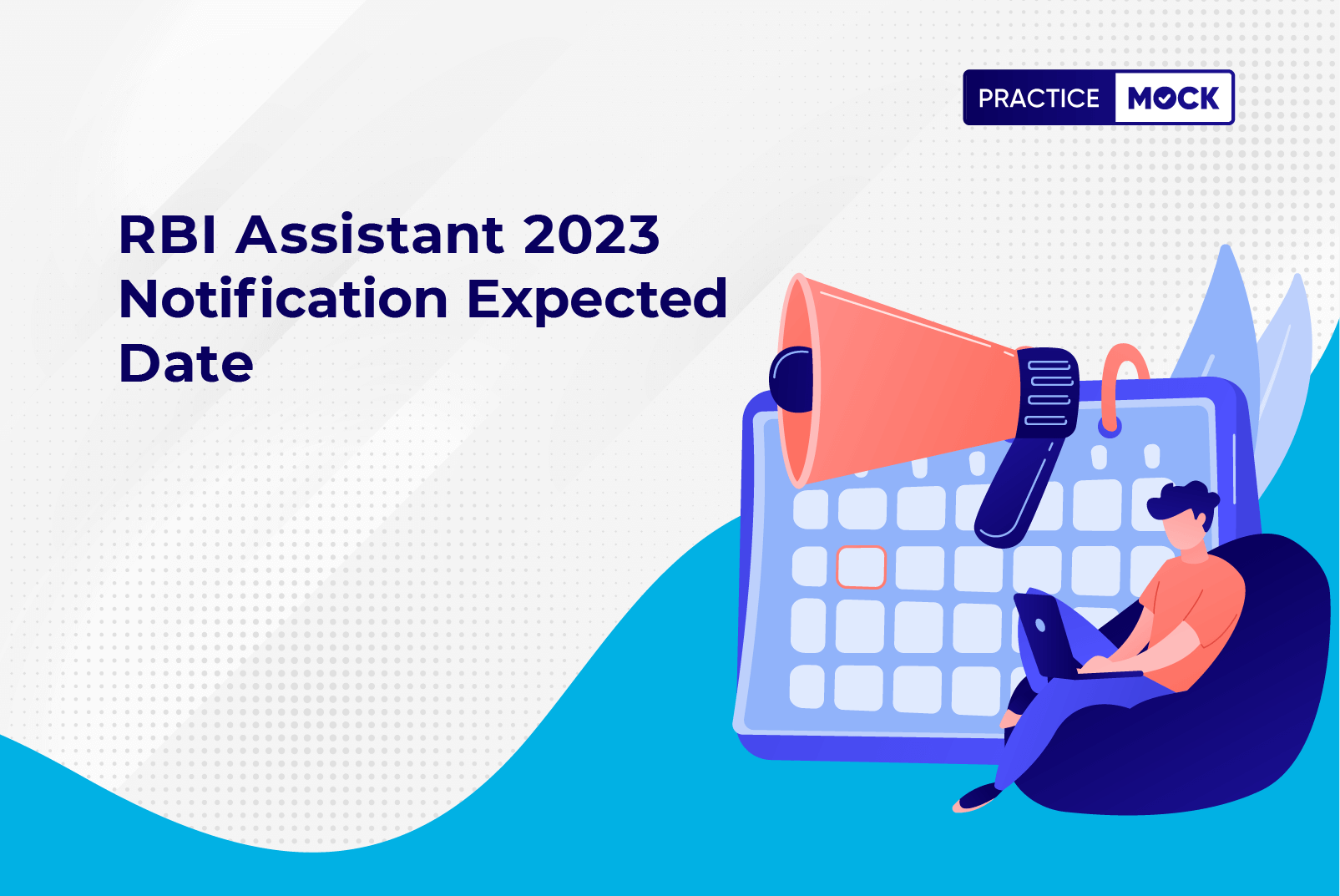 PRACTICE MOCK

RBI Assistant 2023 Notification Expected Date